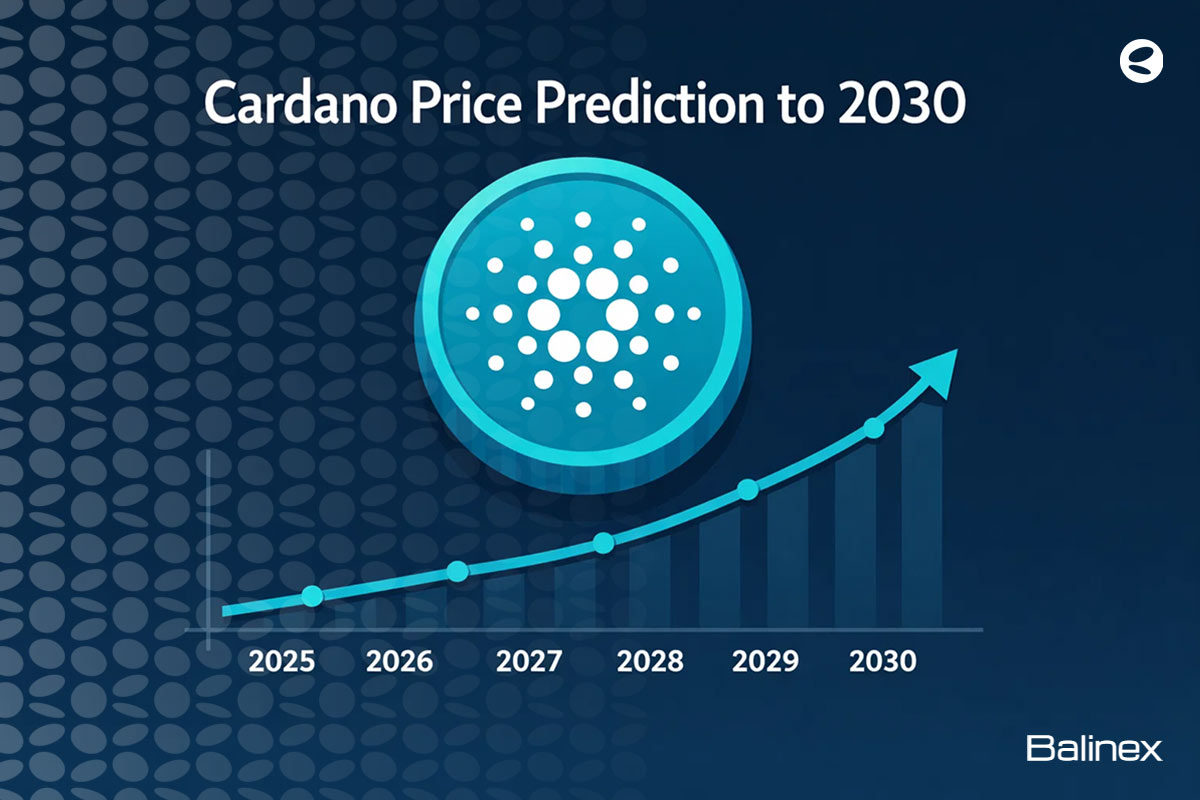 Cardano Price Prediction to 2030

2025 2026 2027 2028 2029 2030

Balinex